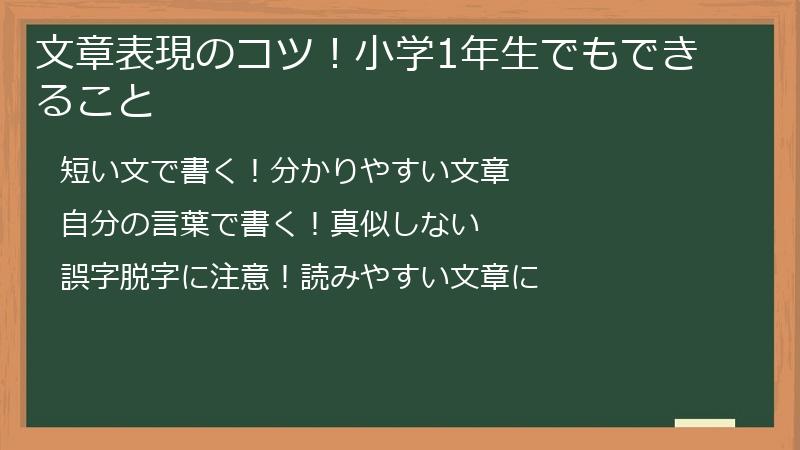 文章表現のコツ！小学1年生でもできること

短い文で書く！分かりやすい文章

自分の言葉で書く！真似しない

誤字脱字に注意！読みやすい文章に